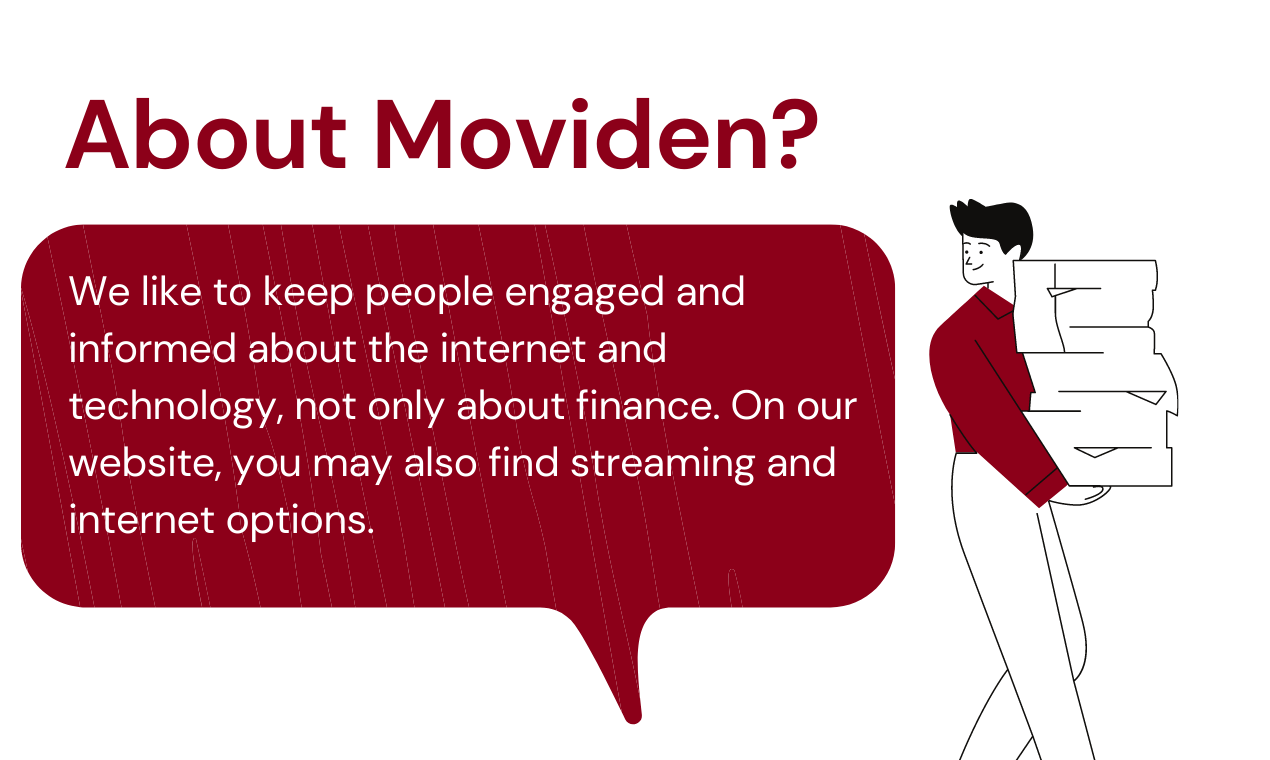 About Moviden?

We like to keep people engaged and informed about the internet and technology, not only about finance. On our website, you may also find streaming and internet options.